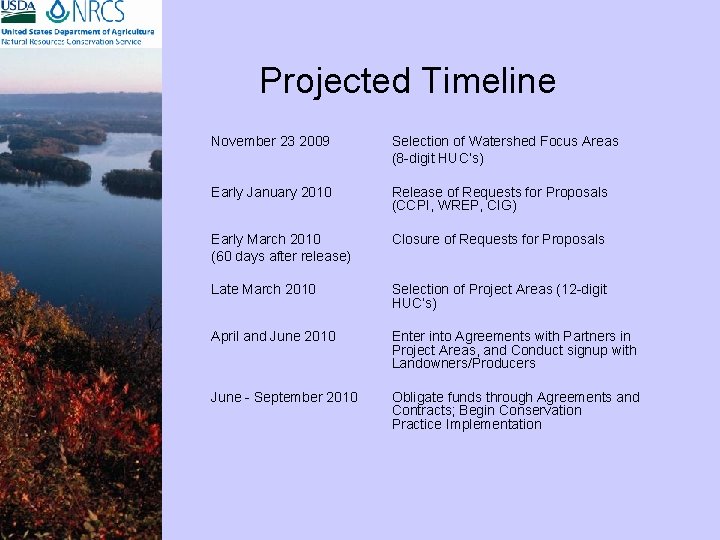 USDA NRCS
United States Department of Agriculture
Natural Resources Conservation Service

Projected Timeline

| | |
|---|---|
| November 23 2009 | Selection of Watershed Focus Areas (8-digit HUC's) |
| Early January 2010 | Release of Requests for Proposals (CCPI, WREP, CIG) |
| Early March 2010 (60 days after release) | Closure of Requests for Proposals |
| Late March 2010 | Selection of Project Areas (12-digit HUC's) |
| April and June 2010 | Enter into Agreements with Partners in Project Areas, and Conduct signup with Landowners/Producers |
| June - September 2010 | Obligate funds through Agreements and Contracts; Begin Conservation Practice Implementation |